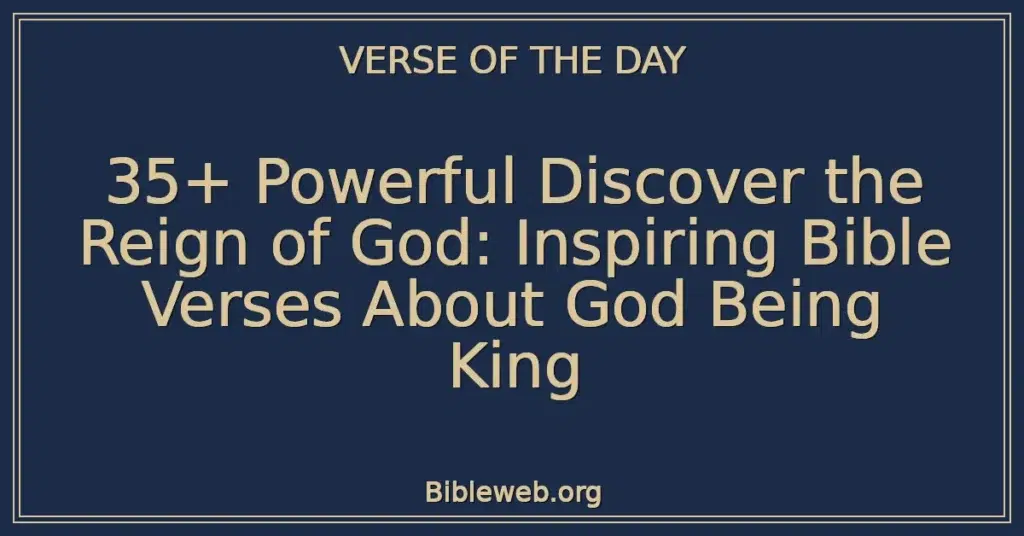 VERSE OF THE DAY

35+ Powerful Discover the Reign of God: Inspiring Bible Verses About God Being King

Bibleweb.org